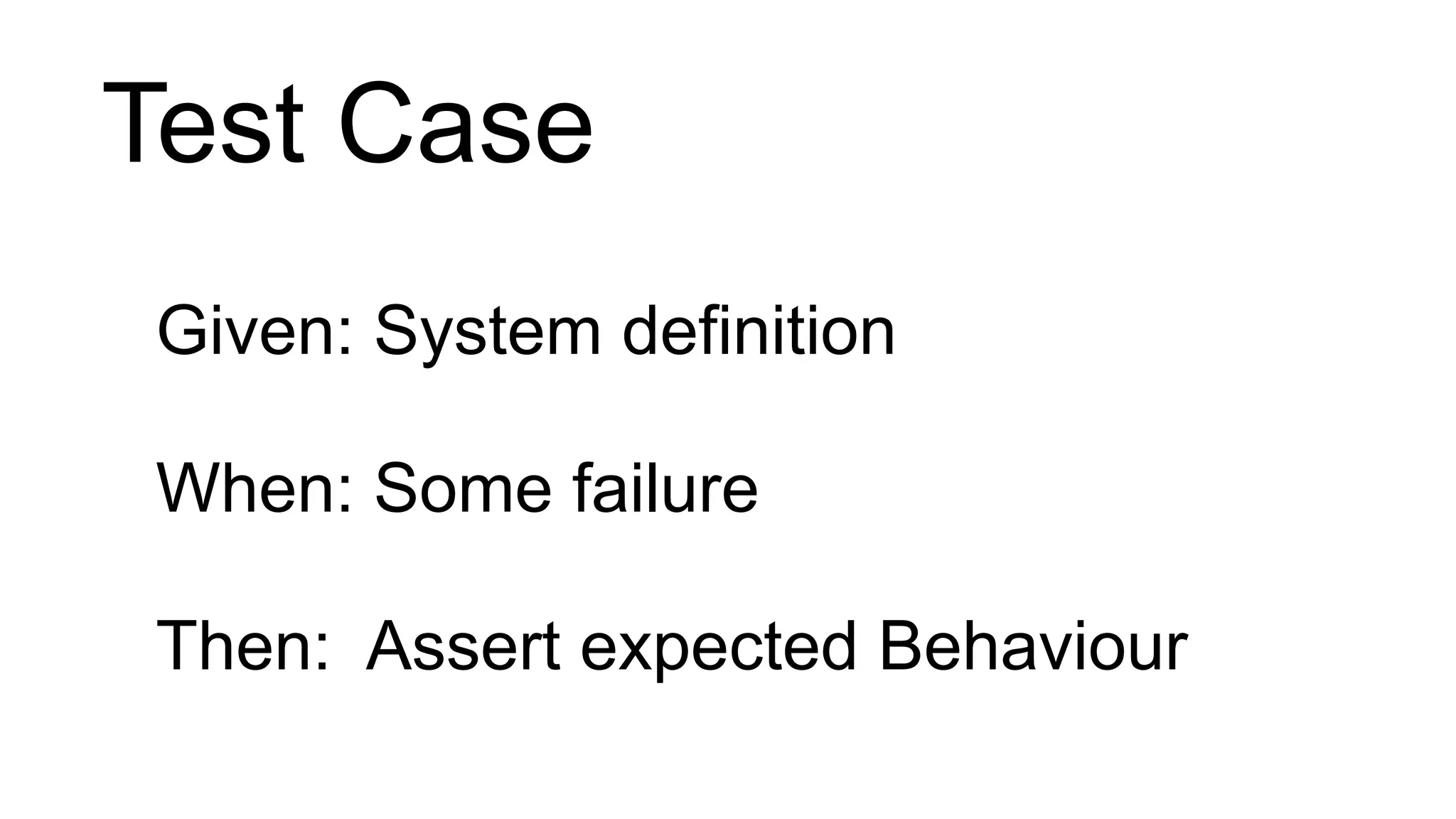 Test Case

Given: System definition

When: Some failure

Then:  Assert expected Behaviour